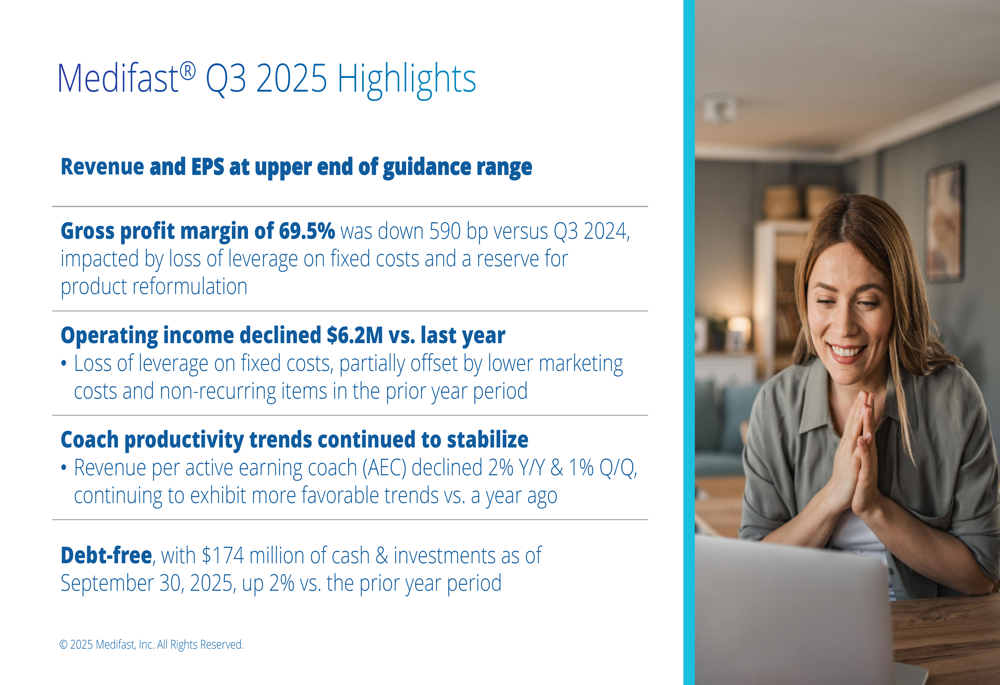 Medifast® Q3 2025 Highlights

Revenue and EPS at upper end of guidance range

Gross profit margin of 69.5% was down 590 bp versus Q3 2024, impacted by loss of leverage on fixed costs and a reserve for product reformulation

Operating income declined $6.2M vs. last year
• Loss of leverage on fixed costs, partially offset by lower marketing costs and non-recurring items in the prior year period

Coach productivity trends continued to stabilize
• Revenue per active earning coach (AEC) declined 2% Y/Y & 1% Q/Q, continuing to exhibit more favorable trends vs. a year ago

Debt-free, with $174 million of cash & investments as of September 30, 2025, up 2% vs. the prior year period

© 2025 Medifast, Inc. All Rights Reserved.